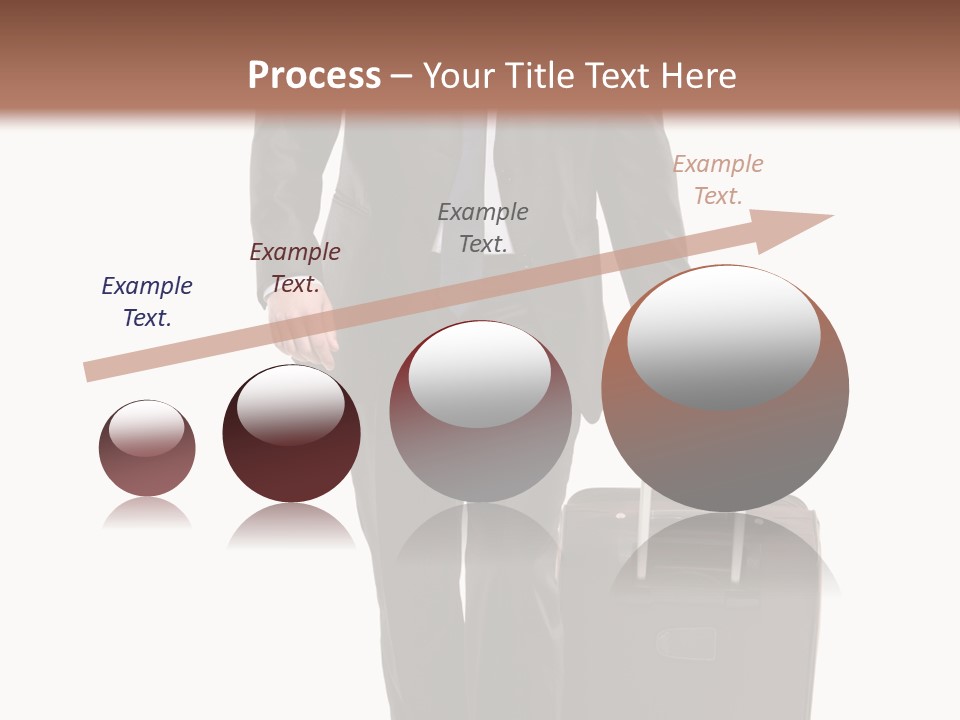 Process – Your Title Text Here

Example Text.

Example Text.

Example Text.

Example Text.